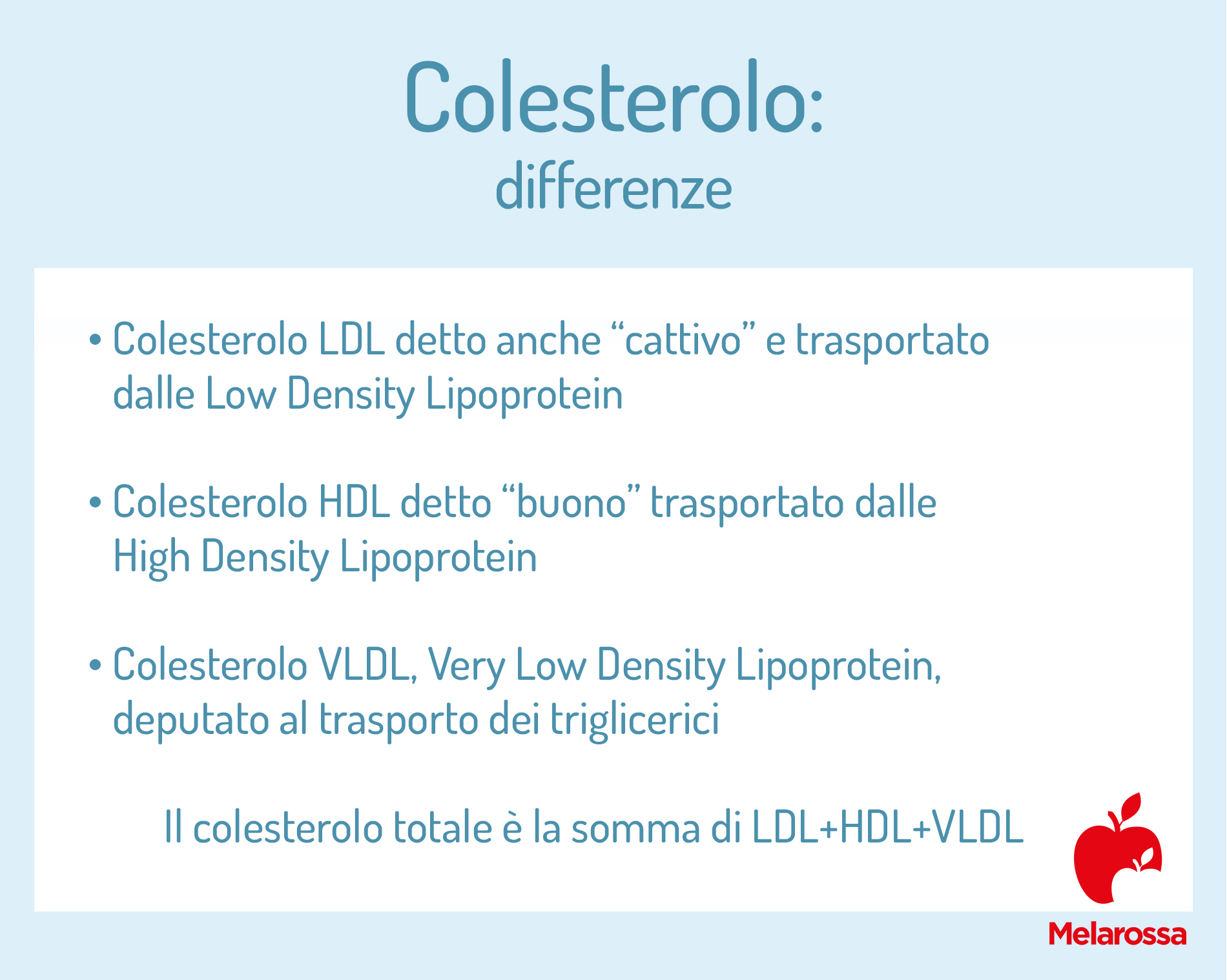 Colesterolo:
differenze

• Colesterolo LDL detto anche “cattivo” e trasportato dalle Low Density Lipoprotein

• Colesterolo HDL detto “buono” trasportato dalle High Density Lipoprotein

• Colesterolo VLDL, Very Low Density Lipoprotein, deputato al trasporto dei triglicerici

Il colesterolo totale è la somma di LDL+HDL+VLDL

Melarossa